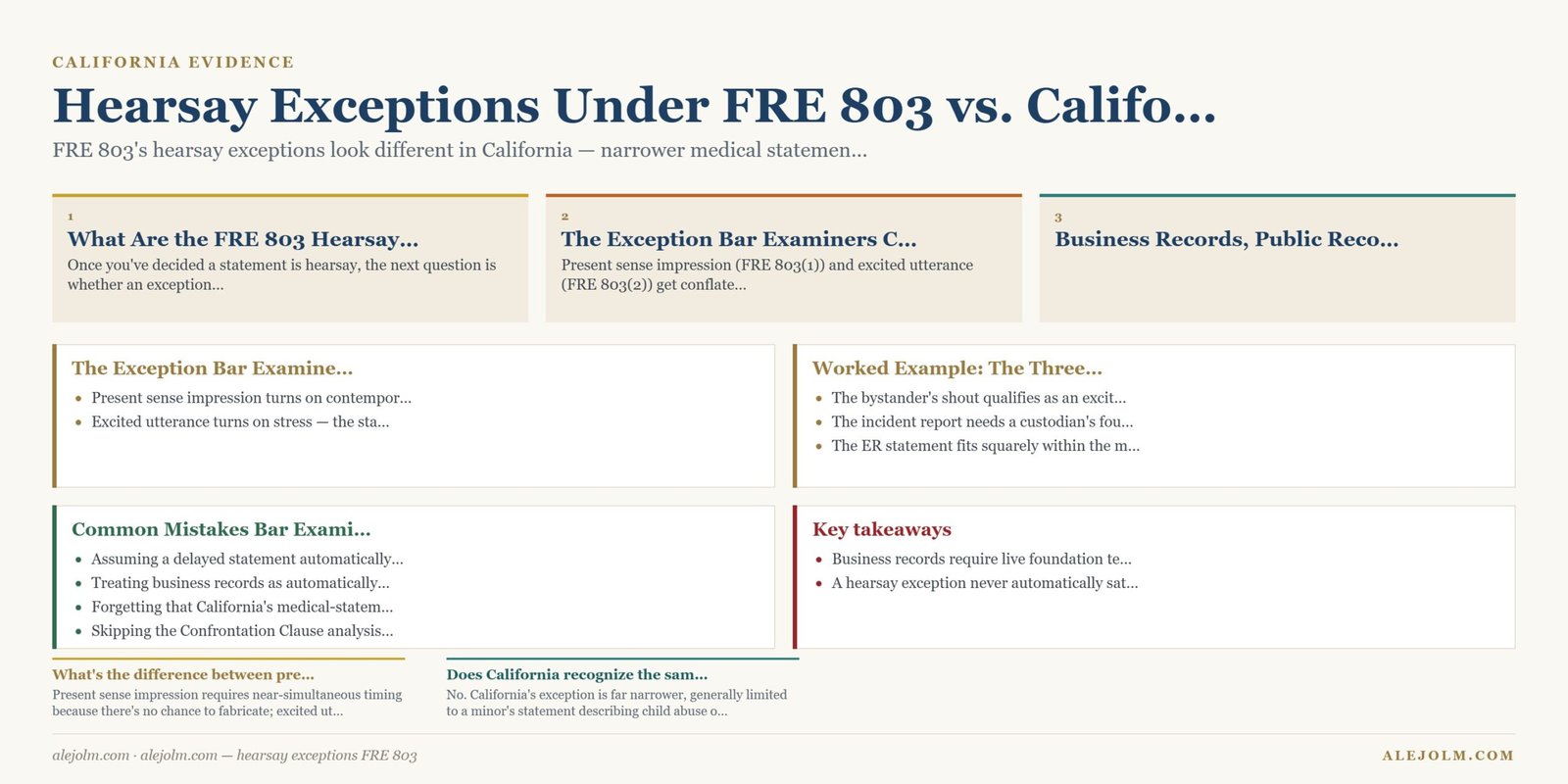 CALIFORNIA EVIDENCE

Hearsay Exceptions Under FRE 803 vs. Califo...

FRE 803's hearsay exceptions look different in California — narrower medical statemen...

1

What Are the FRE 803 Hearsay...

Once you've decided a statement is hearsay, the next question is whether an exception...

2

The Exception Bar Examiners C...

Present sense impression (FRE 803(1)) and excited utterance (FRE 803(2)) get conflate...

3

Business Records, Public Reco...

The Exception Bar Examine...

- Present sense impression turns on contempor...
- Excited utterance turns on stress — the sta...

Worked Example: The Three...

- The bystander's shout qualifies as an excit...
- The incident report needs a custodian's fou...
- The ER statement fits squarely within the m...

Common Mistakes Bar Exami...

- Assuming a delayed statement automatically...
- Treating business records as automatically...
- Forgetting that California's medical-statem...
- Skipping the Confrontation Clause analysis...

Key takeaways

- Business records require live foundation te...
- A hearsay exception never automatically sat...

What's the difference between pre...

Present sense impression requires near-simultaneous timing because there's no chance to fabricate; excited ut...

Does California recognize the sam...

No. California's exception is far narrower, generally limited to a minor's statement describing child abuse o...

alejolm.com · alejolm.com — hearsay exceptions FRE 803

ALEJOLM.COM